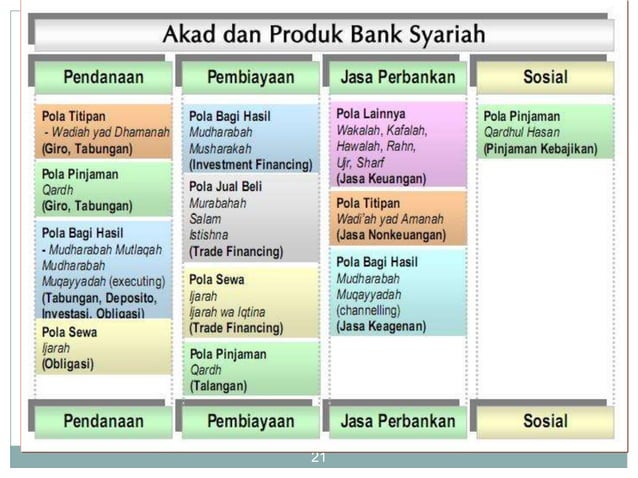 Akad dan Produk Bank Syariah

Pendanaan

Pola Titipan
- Wadiah yad Dhamanah
(Giro, Tabungan)

Pola Pinjaman
Qardh
(Giro, Tabungan)

Pola Bagi Hasil
- Mudharabah Mutlaqah
Mudharabah Muqayyadah (executing)
(Tabungan, Deposito, Investasi, Obligasi)

Pola Sewa
Ijarah
(Obligasi)

Pendanaan

Pembiayaan

Pola Bagi Hasil
Mudharabah
Musharakah
(Investment Financing)

Pola Jual Beli
Murabahah
Salam
Istishna
(Trade Financing)

Pola Sewa
Ijarah
Ijarah wa Iqtina
(Trade Financing)

Pola Pinjaman
Qardh
(Talangan)

Pembiayaan

Jasa Perbankan

Pola Lainnya
Wakalah, Kafalah, Hawalah, Rahn, Ujr, Sharf
(Jasa Keuangan)

Pola Titipan
Wadi'ah yad Amanah
(Jasa Nonkeuangan)

Pola Bagi Hasil
Mudharabah Muqayyadah
(channelling)
(Jasa Keagenan)

Jasa Perbankan

Sosial

Pola Pinjaman
Qardhul Hasan
(Pinjaman Kebajikan)

Sosial

21